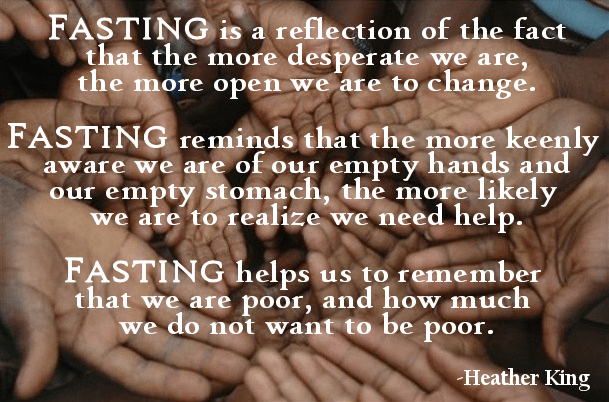 FASTING is a reflection of the fact that the more desperate we are, the more open we are to change.

FASTING reminds that the more keenly aware we are of our empty hands and our empty stomach, the more likely we are to realize we need help.

FASTING helps us to remember that we are poor, and how much we do not want to be poor.

-Heather King